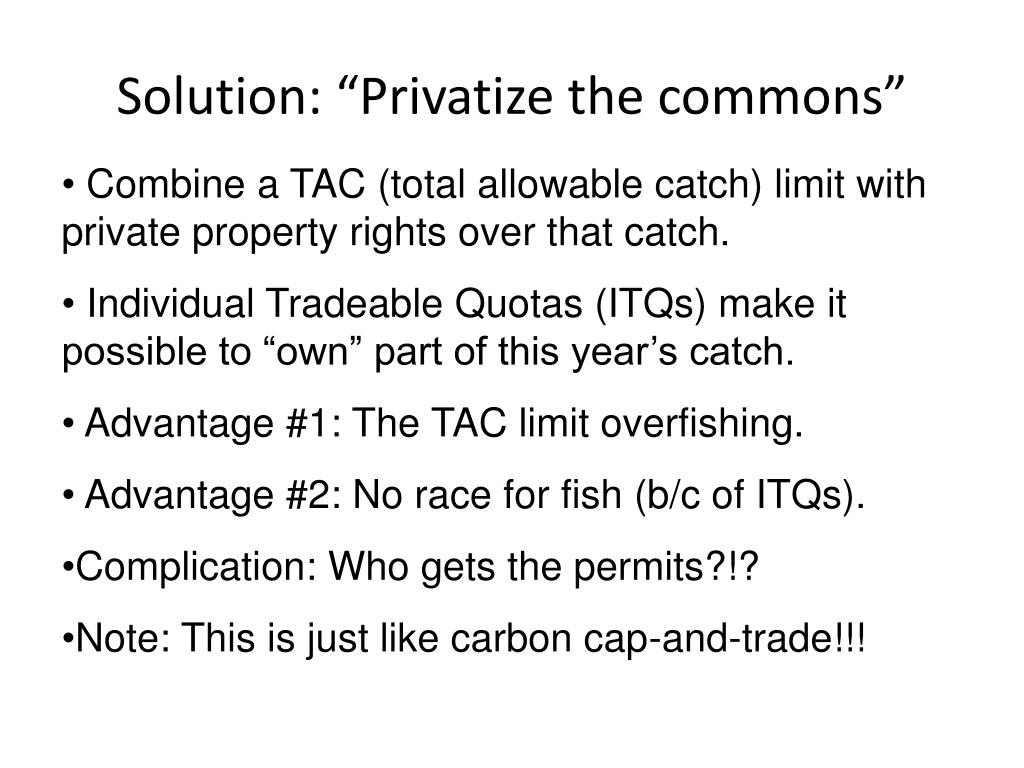 Solution: “Privatize the commons”

• Combine a TAC (total allowable catch) limit with private property rights over that catch.

• Individual Tradeable Quotas (ITQs) make it possible to “own” part of this year’s catch.

• Advantage #1: The TAC limit overfishing.

• Advantage #2: No race for fish (b/c of ITQs).

•Complication: Who gets the permits?!?

•Note: This is just like carbon cap-and-trade!!!